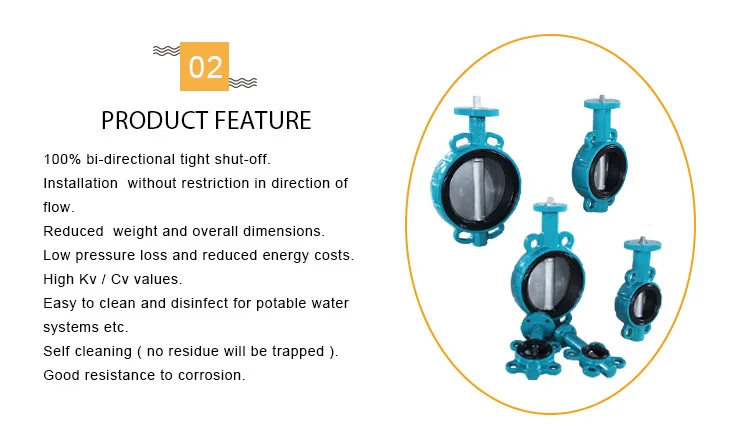 02

PRODUCT FEATURE

100% bi-directional tight shut-off.
Installation  without restriction in direction of flow.
Reduced  weight and overall dimensions.
Low pressure loss and reduced energy costs.
High Kv / Cv values.
Easy to clean and disinfect for potable water systems etc.
Self cleaning ( no residue will be trapped ).
Good resistance to corrosion.